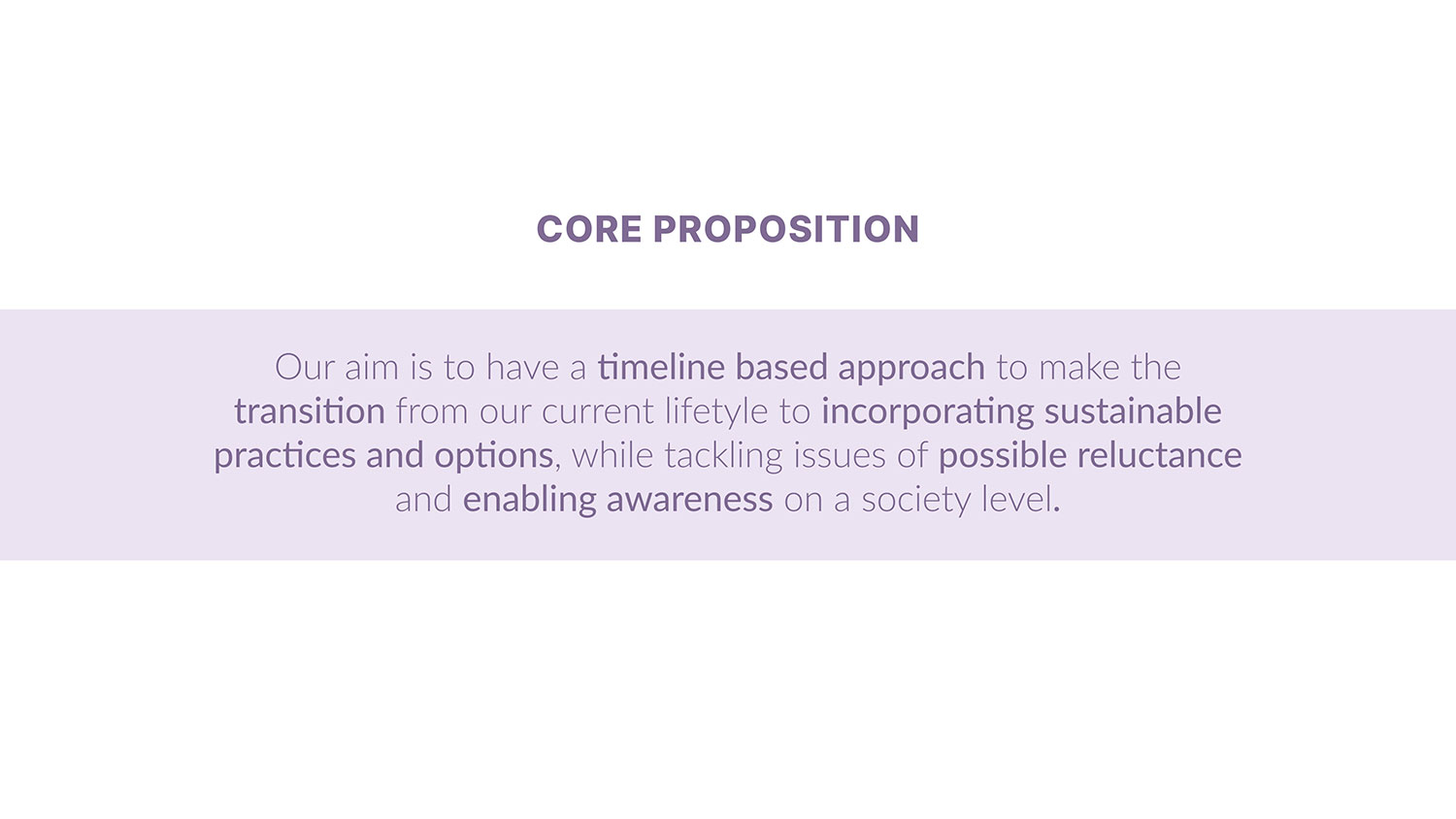 CORE PROPOSITION

Our aim is to have a timeline based approach to make the transition from our current lifetyle to incorporating sustainable practices and options, while tackling issues of possible reluctance and enabling awareness on a society level.